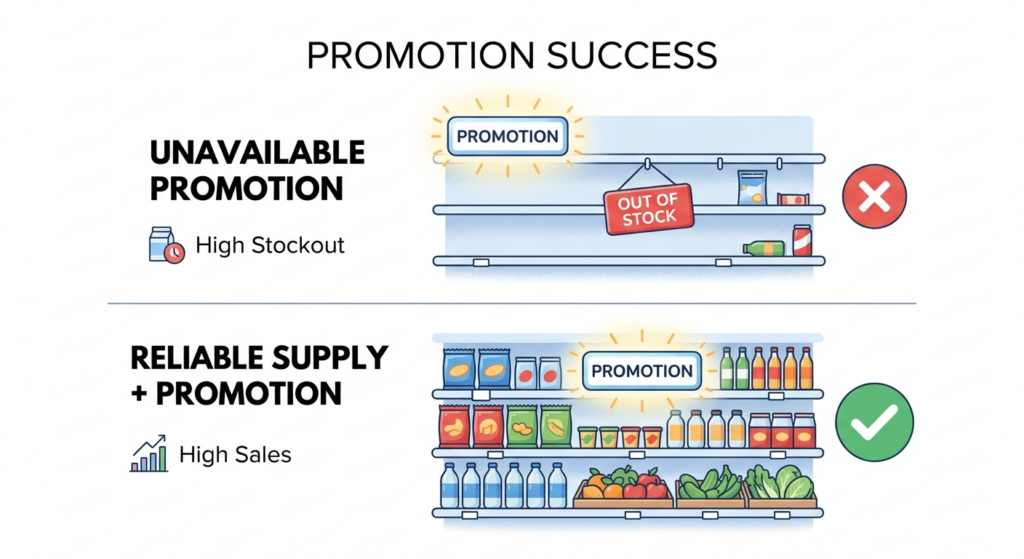 PROMOTION SUCCESS

UNAVAILABLE PROMOTION

High Stockout

PROMOTION

OUT OF STOCK

RELIABLE SUPPLY + PROMOTION

High Sales

PROMOTION